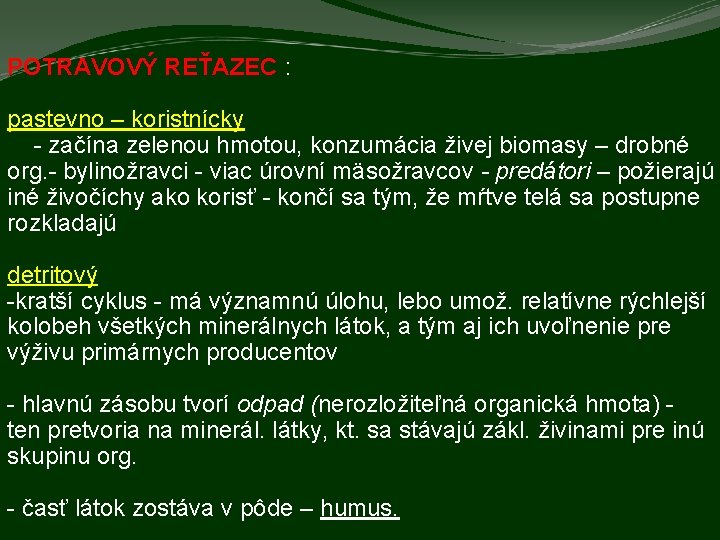 POTRAVOVÝ REŤAZEC :

pastevno – koristnícky
- začína zelenou hmotou, konzumácia živej biomasy – drobné org.- bylinožravci - viac úrovní mäsožravcov - predátori – požierajú iné živočíchy ako korisť - končí sa tým, že mŕtve telá sa postupne rozkladajú

detritový
-kratší cyklus - má významnú úlohu, lebo umož. relatívne rýchlejší kolobeh všetkých minerálnych látok, a tým aj ich uvoľnenie pre výživu primárnych producentov

- hlavnú zásobu tvorí odpad (nerozložiteľná organická hmota) - ten pretvoria na minerál. látky, kt. sa stávajú zákl. živinami pre inú skupinu org.

- časť látok zostáva v pôde – humus.